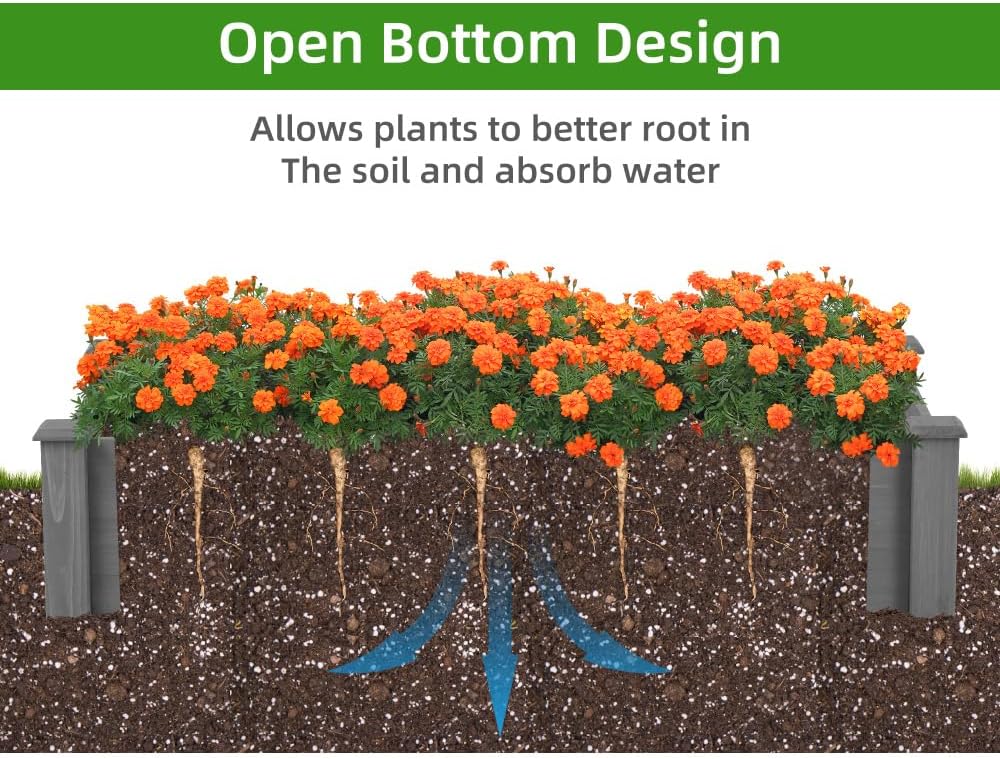 Open Bottom Design

Allows plants to better root in The soil and absorb water